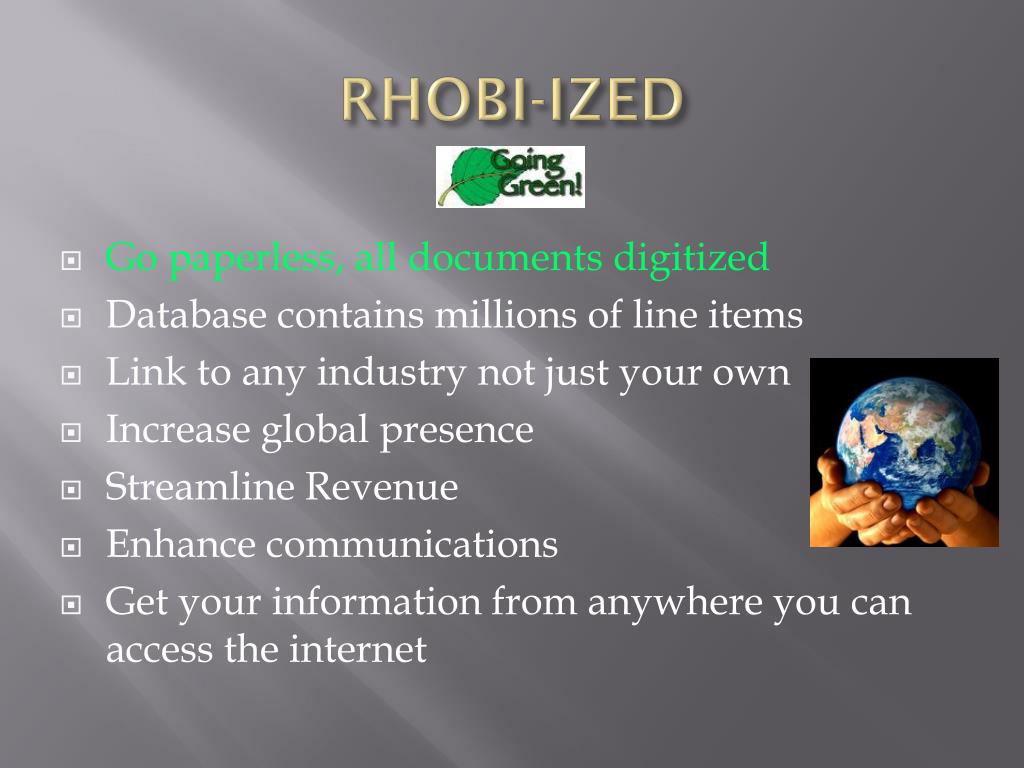 RHOBI-IZED

Going Green!

Go paperless, all documents digitized
Database contains millions of line items
Link to any industry not just your own
Increase global presence
Streamline Revenue
Enhance communications
Get your information from anywhere you can access the internet